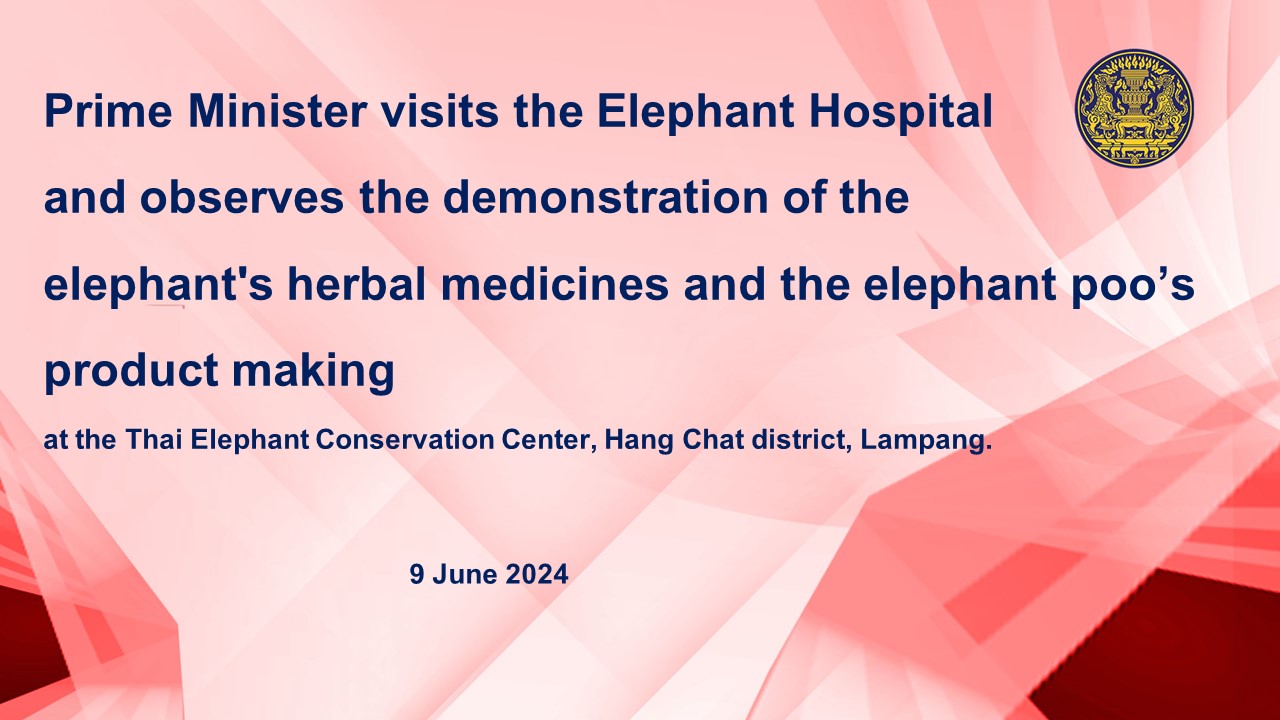 Prime Minister visits the Elephant Hospital and observes the demonstration of the elephant's herbal medicines and the elephant poo’s product making

at the Thai Elephant Conservation Center, Hang Chat district, Lampang.

9 June 2024